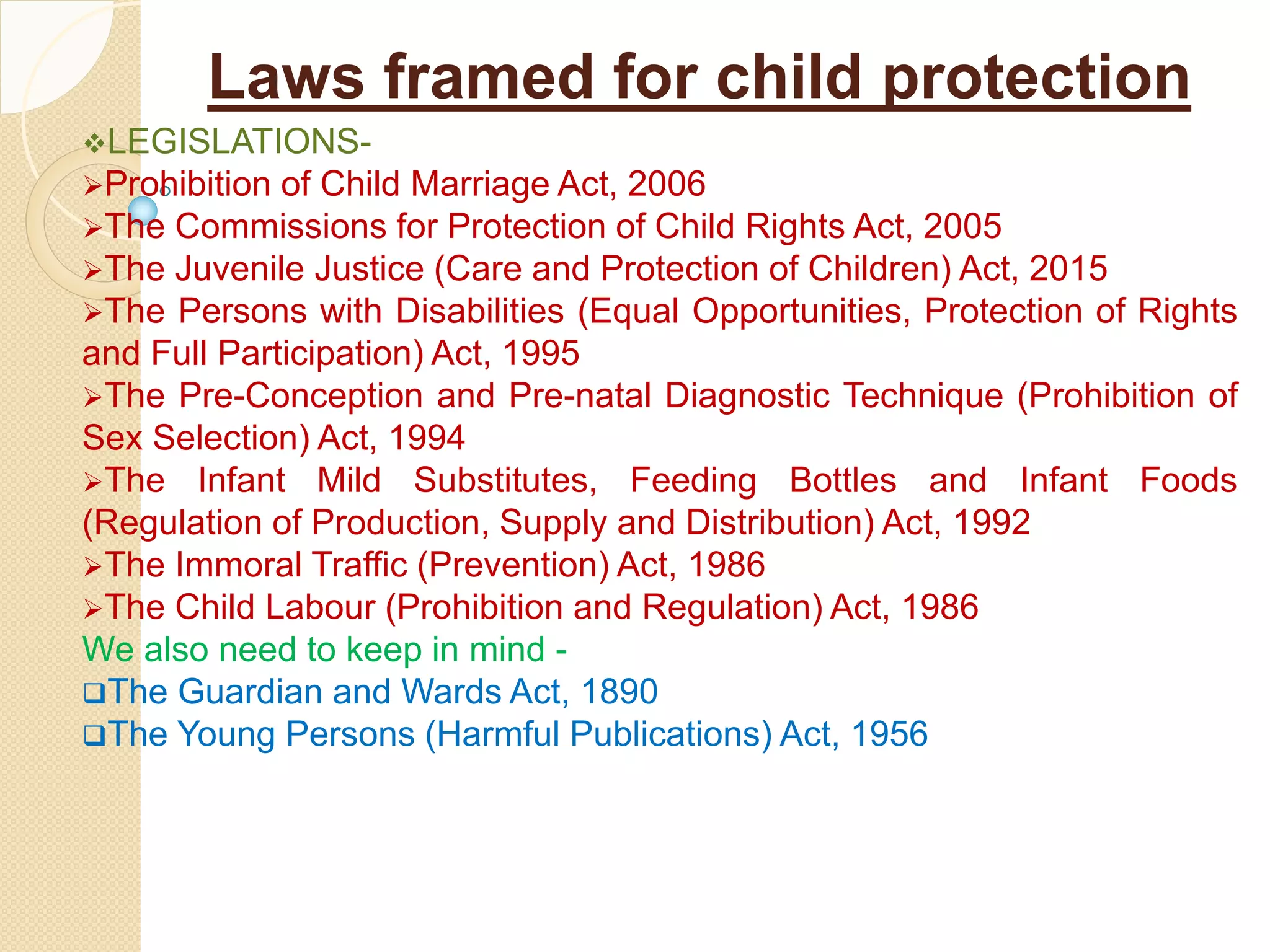 Laws framed for child protection

❖LEGISLATIONS-
➢Prohibition of Child Marriage Act, 2006
➢The Commissions for Protection of Child Rights Act, 2005
➢The Juvenile Justice (Care and Protection of Children) Act, 2015
➢The Persons with Disabilities (Equal Opportunities, Protection of Rights and Full Participation) Act, 1995
➢The Pre-Conception and Pre-natal Diagnostic Technique (Prohibition of Sex Selection) Act, 1994
➢The Infant Mild Substitutes, Feeding Bottles and Infant Foods (Regulation of Production, Supply and Distribution) Act, 1992
➢The Immoral Traffic (Prevention) Act, 1986
➢The Child Labour (Prohibition and Regulation) Act, 1986
We also need to keep in mind -
❑The Guardian and Wards Act, 1890
❑The Young Persons (Harmful Publications) Act, 1956